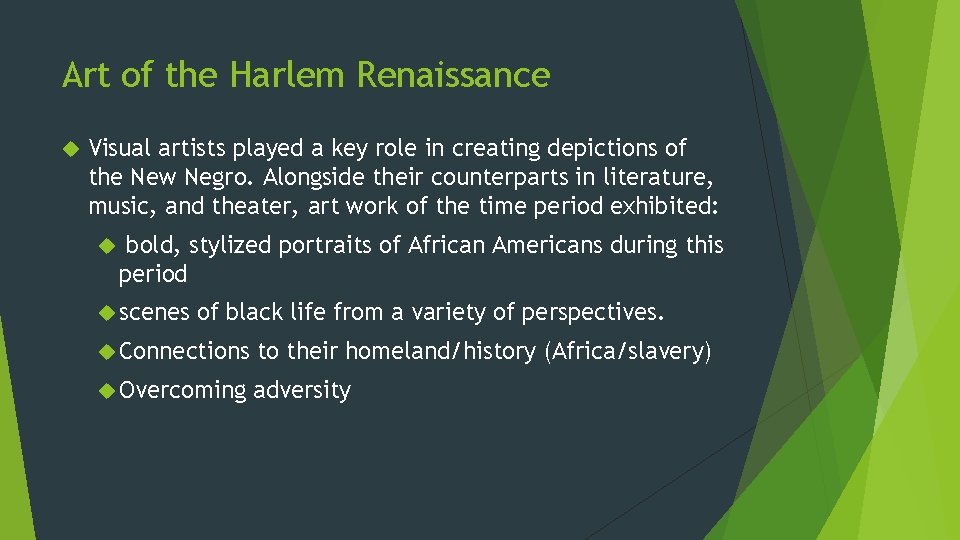 Art of the Harlem Renaissance

Visual artists played a key role in creating depictions of the New Negro. Alongside their counterparts in literature, music, and theater, art work of the time period exhibited:

bold, stylized portraits of African Americans during this period

scenes of black life from a variety of perspectives.

Connections to their homeland/history (Africa/slavery)

Overcoming adversity